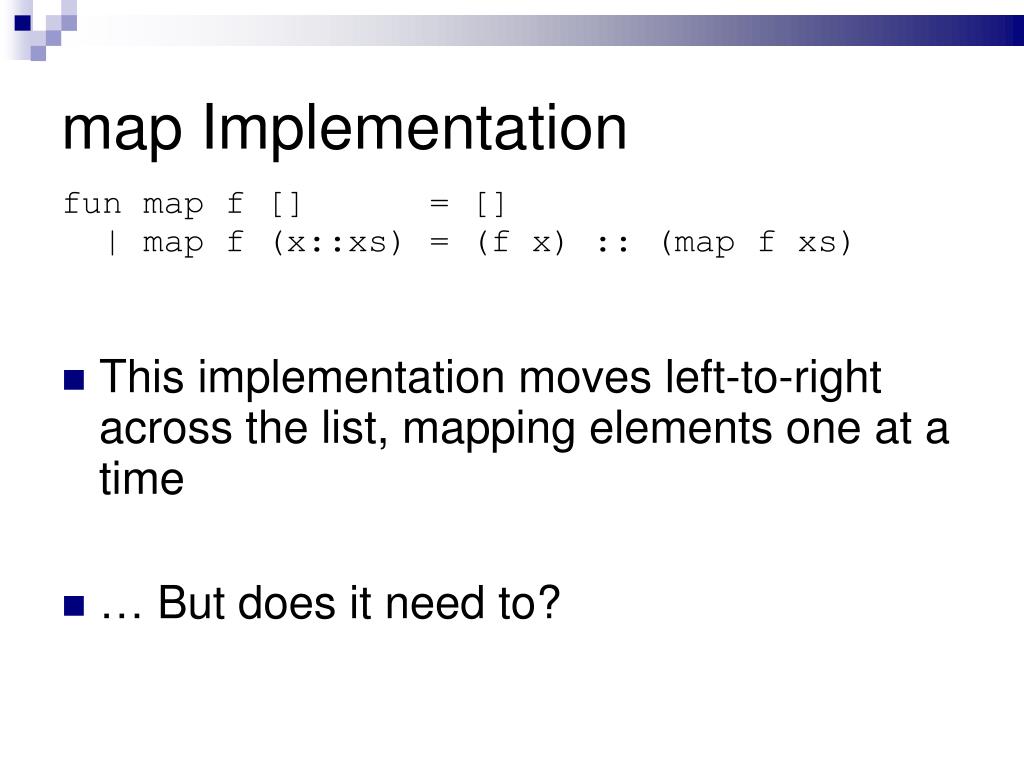 map Implementation

fun map f []       = []
  | map f (x::xs) = (f x) :: (map f xs)

This implementation moves left-to-right across the list, mapping elements one at a time

… But does it need to?